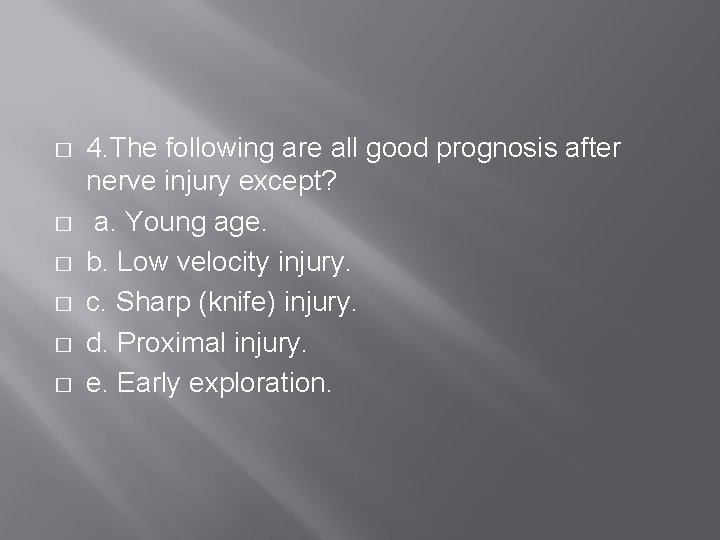 4.The following are all good prognosis after nerve injury except?

a. Young age.

b. Low velocity injury.

c. Sharp (knife) injury.

d. Proximal injury.

e. Early exploration.